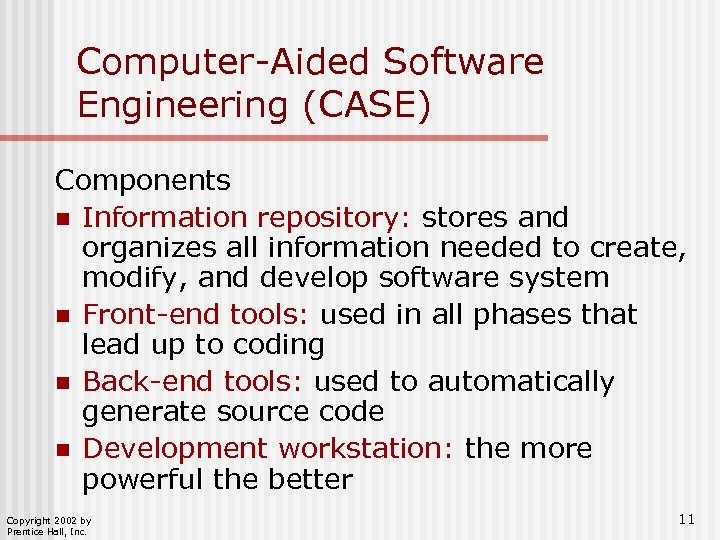 Computer-Aided Software Engineering (CASE)

Components

- Information repository: stores and organizes all information needed to create, modify, and develop software system
- Front-end tools: used in all phases that lead up to coding
- Back-end tools: used to automatically generate source code
- Development workstation: the more powerful the better

Copyright 2002 by Prentice Hall, Inc.

11